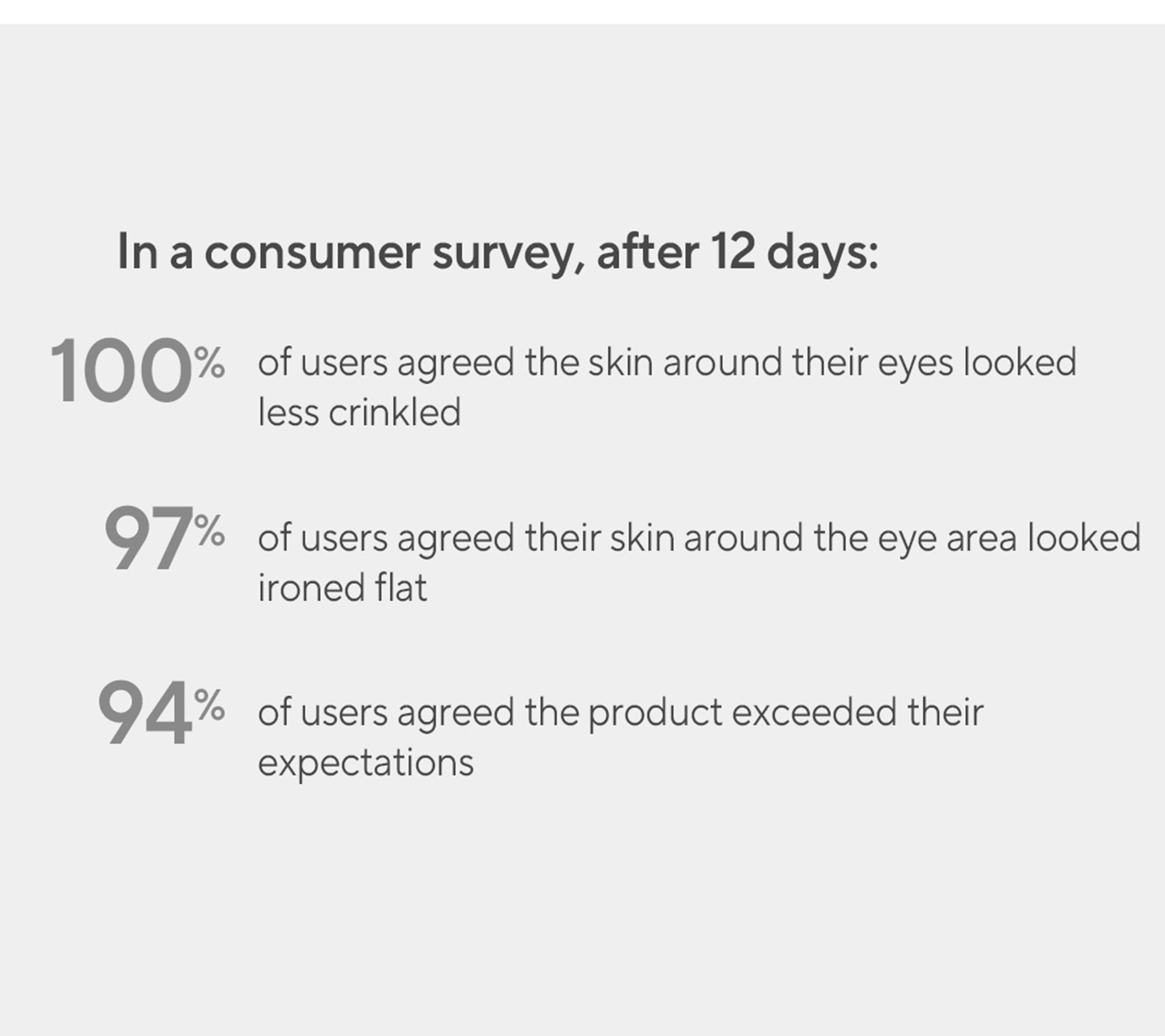 In a consumer survey, after 12 days:

100% of users agreed the skin around their eyes looked less crinkled

97% of users agreed their skin around the eye area looked ironed flat

94% of users agreed the product exceeded their expectations